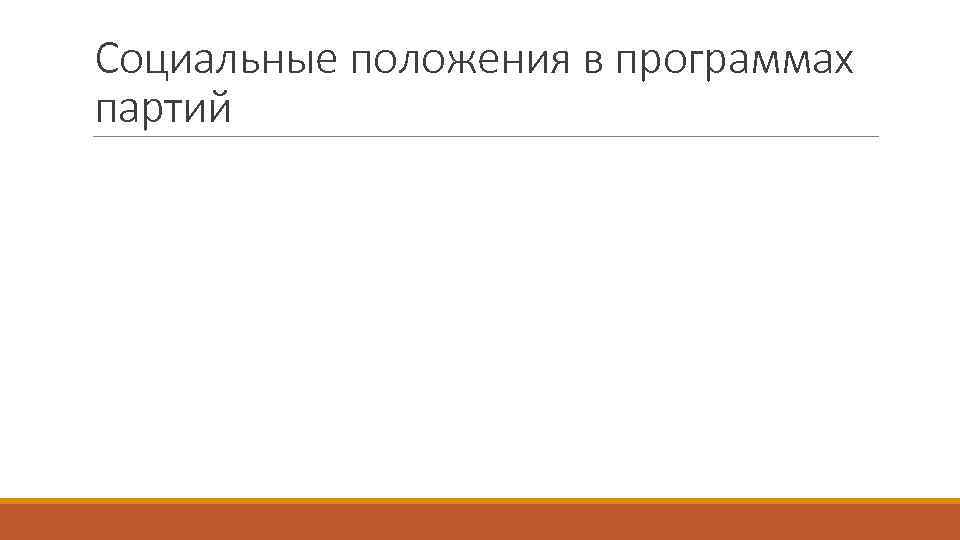 Социальные положения в программах партий